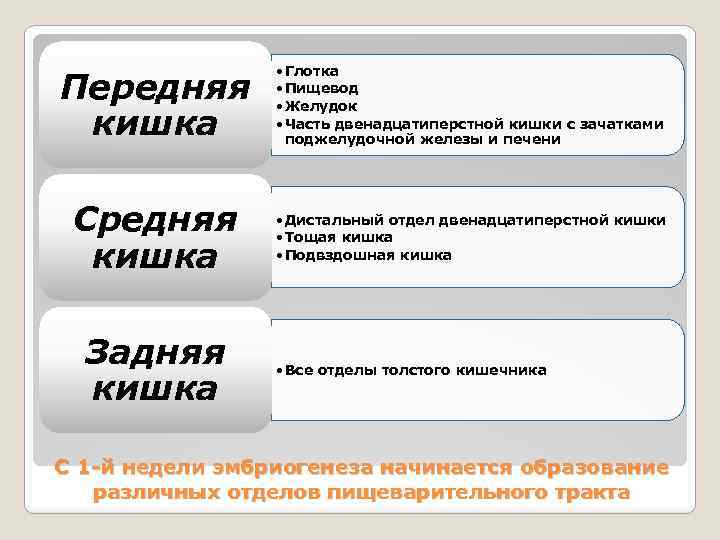 Передняя кишка

• Глотка
• Пищевод
• Желудок
• Часть двенадцатиперстной кишки с зачатками поджелудочной железы и печени

Средняя кишка

• Дистальный отдел двенадцатиперстной кишки
• Тощая кишка
• Подвздошная кишка

Задняя кишка

• Все отделы толстого кишечника

С 1-й недели эмбриогенеза начинается образование различных отделов пищеварительного тракта